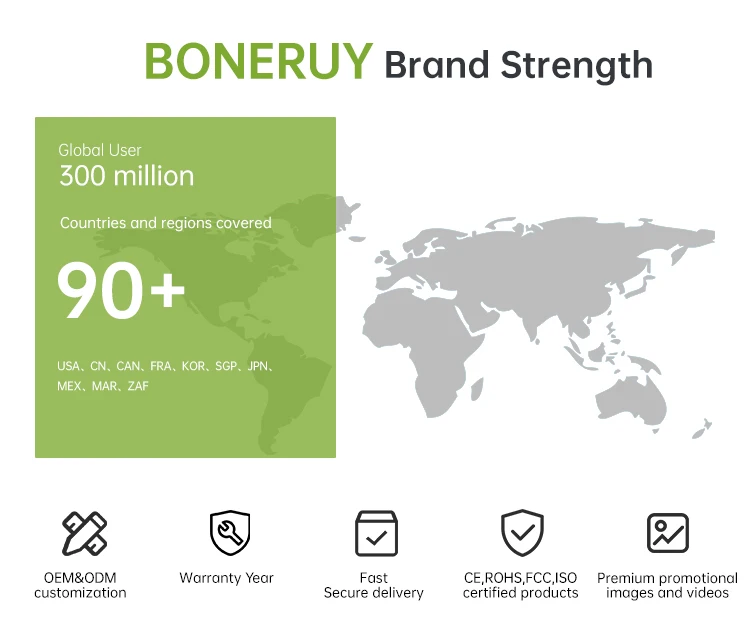 BONERUY Brand Strength

Global User
300 million

Countries and regions covered

90+

USA、CN、CAN、FRA、KOR、SGP、JPN、MEX、MAR、ZAF

OEM&ODM customization

Warranty Year

Fast Secure delivery

CE,ROHS,FCC,ISO certified products

Premium promotional images and videos